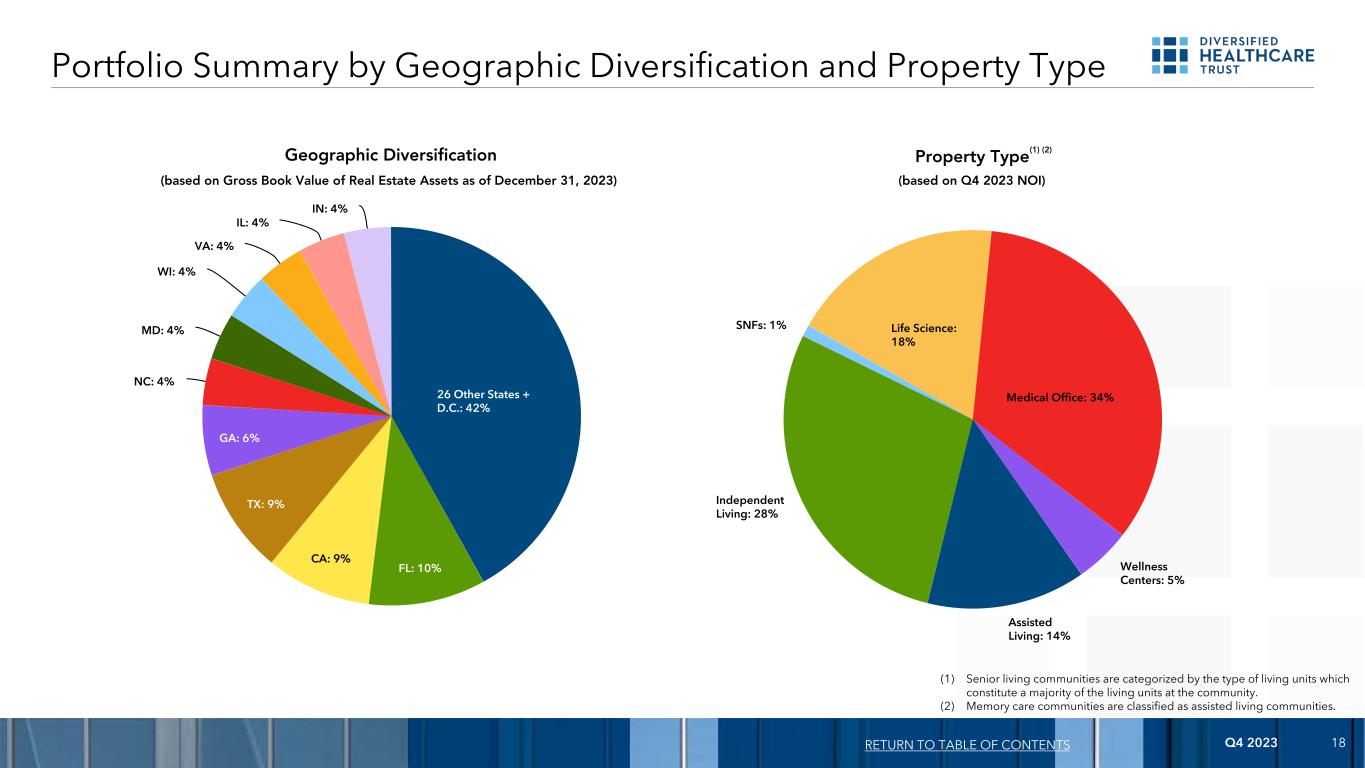 Portfolio Summary by Geographic Diversification and Property Type

DIVERSIFIED HEALTHCARE TRUST

Geographic Diversification

(based on Gross Book Value of Real Estate Assets as of December 31, 2023)

IN: 4%
IL: 4%
VA: 4%
WI: 4%
MD: 4%
NC: 4%
GA: 6%
TX: 9%
CA: 9%
FL: 10%
26 Other States + D.C.: 42%

Property Type$^{(1)(2)}$

(based on Q4 2023 NOI)

SNFs: 1%
Life Science: 18%
Medical Office: 34%
Independent Living: 28%
Wellness Centers: 5%
Assisted Living: 14%

(1) Senior living communities are categorized by the type of living units which constitute a majority of the living units at the community.
(2) Memory care communities are classified as assisted living communities.

RETURN TO TABLE OF CONTENTS
Q4 2023
18